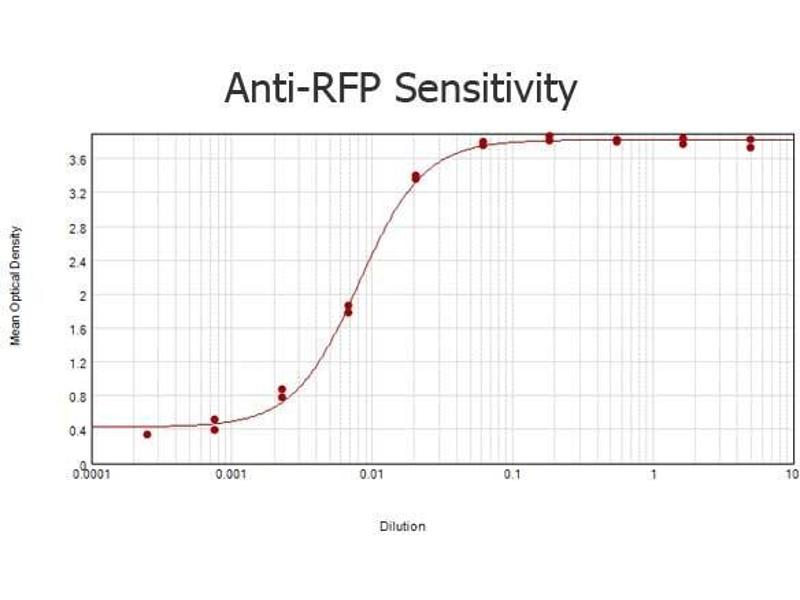 Anti-RFP Sensitivity

Mean Optical Density

3.6
3.2
2.8
2.4
2
1.6
1.2
0.8
0.4
0

0.0001
0.001
0.01
0.1
1
10

Dilution